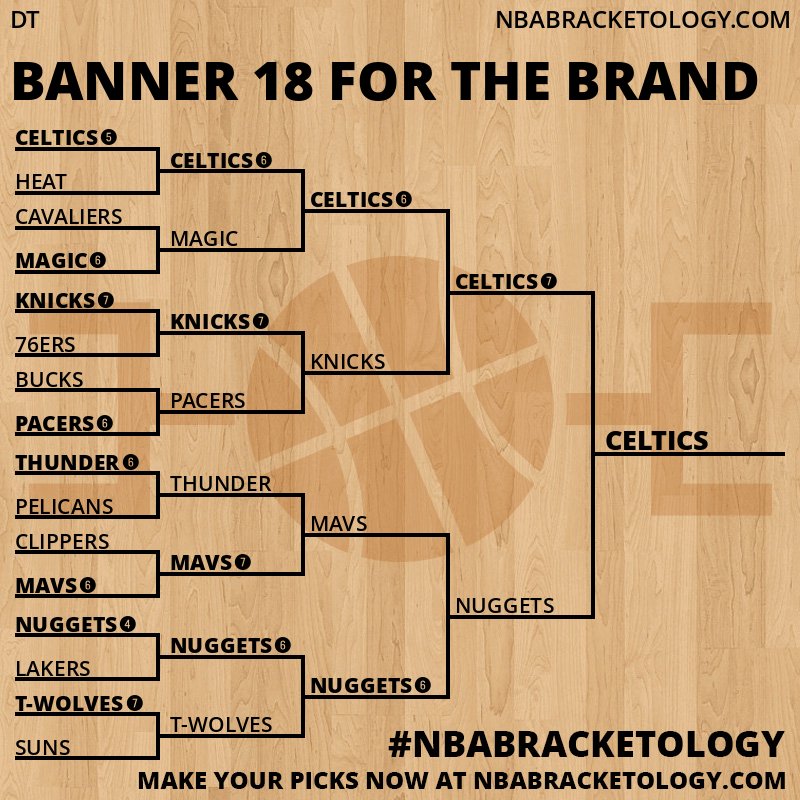 DT

NBABRACKETOLOGY.COM

BANNER 18 FOR THE BRAND

CELTICS 5
HEAT
CAVALIERS
MAGIC 6
KNICKS 7
76ERS
BUCKS
PACERS 6
THUNDER 6
PELICANS
CLIPPERS
MAVS 6
NUGGETS 4
LAKERS
T-WOLVES 7
SUNS

CELTICS 6
MAGIC
KNICKS 7
PACERS
THUNDER
MAVS 7
NUGGETS 6
T-WOLVES

CELTICS 6
KNICKS
MAVS
NUGGETS 6

CELTICS 7
NUGGETS

CELTICS

#NBABRACKETOLOGY

MAKE YOUR PICKS NOW AT NBABRACKETOLOGY.COM